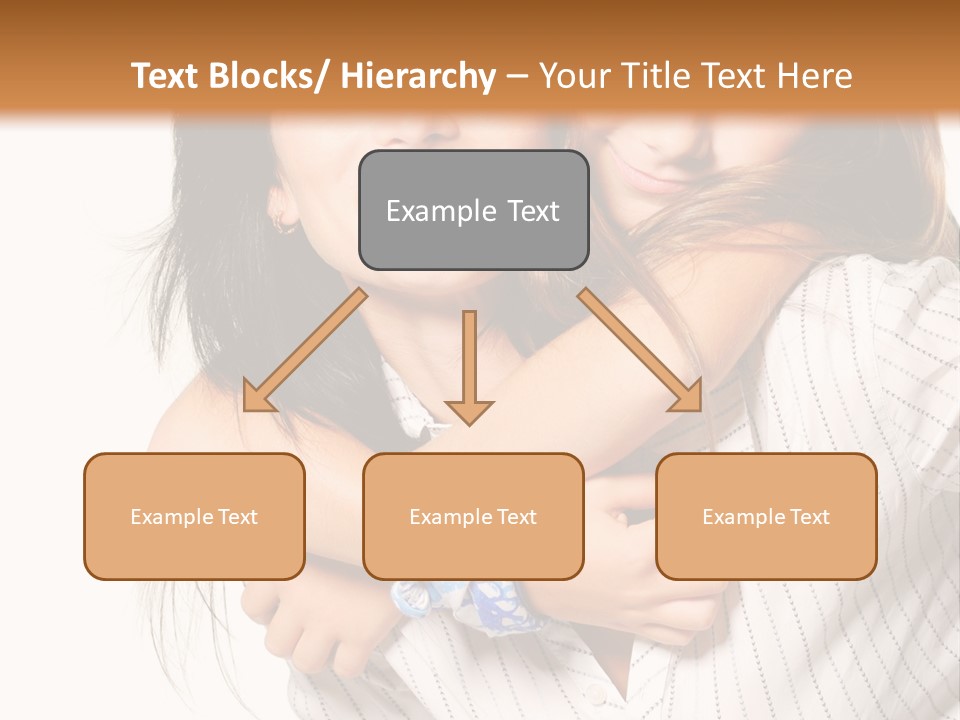 Text Blocks/ Hierarchy – Your Title Text Here

Example Text

Example Text

Example Text

Example Text